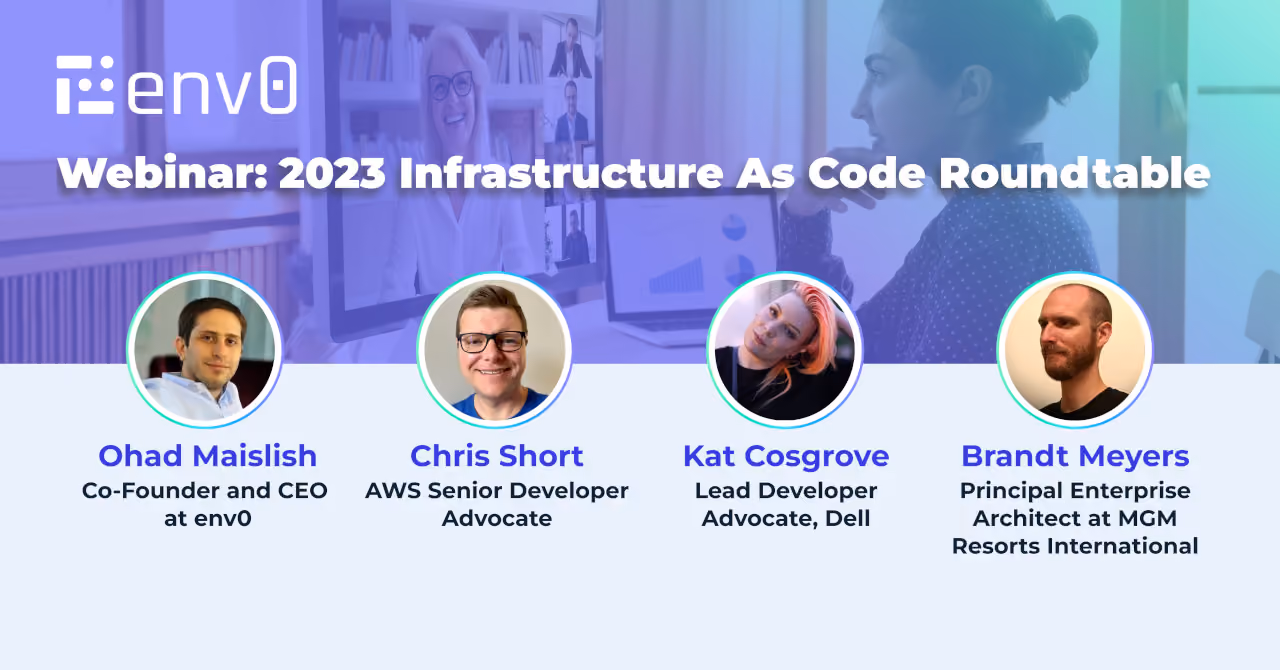 env0

Webinar: 2023 Infrastructure As Code Roundtable

Ohad Maislish
Co-Founder and CEO at env0

Chris Short
AWS Senior Developer Advocate

Kat Cosgrove
Lead Developer Advocate, Dell

Brandt Meyers
Principal Enterprise Architect at MGM Resorts International